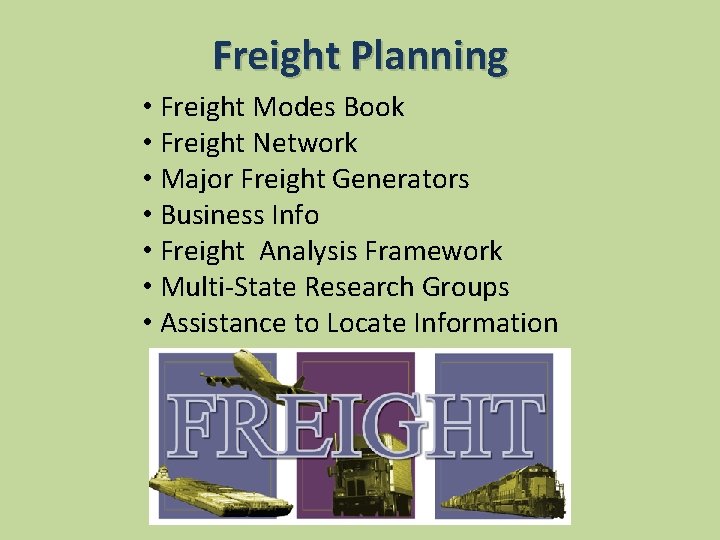 Freight Planning

• Freight Modes Book
• Freight Network
• Major Freight Generators
• Business Info
• Freight  Analysis Framework
• Multi-State Research Groups
• Assistance to Locate Information

FREIGHT